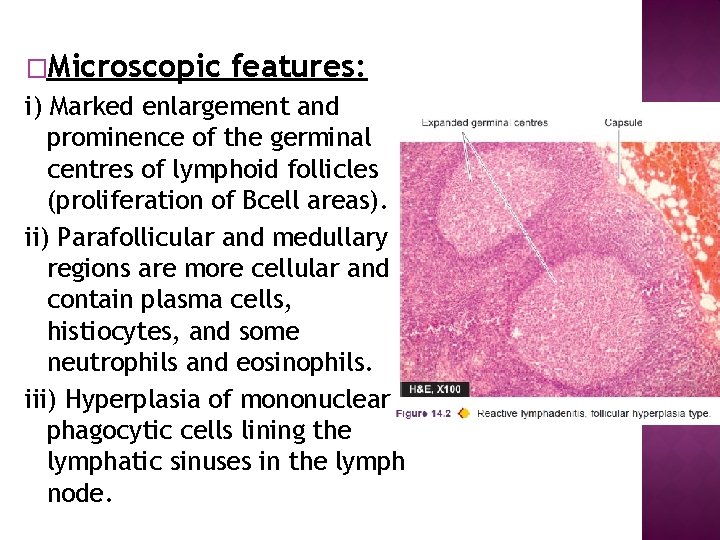 □Microscopic features:

i) Marked enlargement and prominence of the germinal centres of lymphoid follicles (proliferation of Bcell areas).

ii) Parafollicular and medullary regions are more cellular and contain plasma cells, histiocytes, and some neutrophils and eosinophils.

iii) Hyperplasia of mononuclear phagocytic cells lining the lymphatic sinuses in the lymph node.

Expanded germinal centres

Capsule

H&E, X100

Figure 14.2 Reactive lymphadenitis, follicular hyperplasia type.